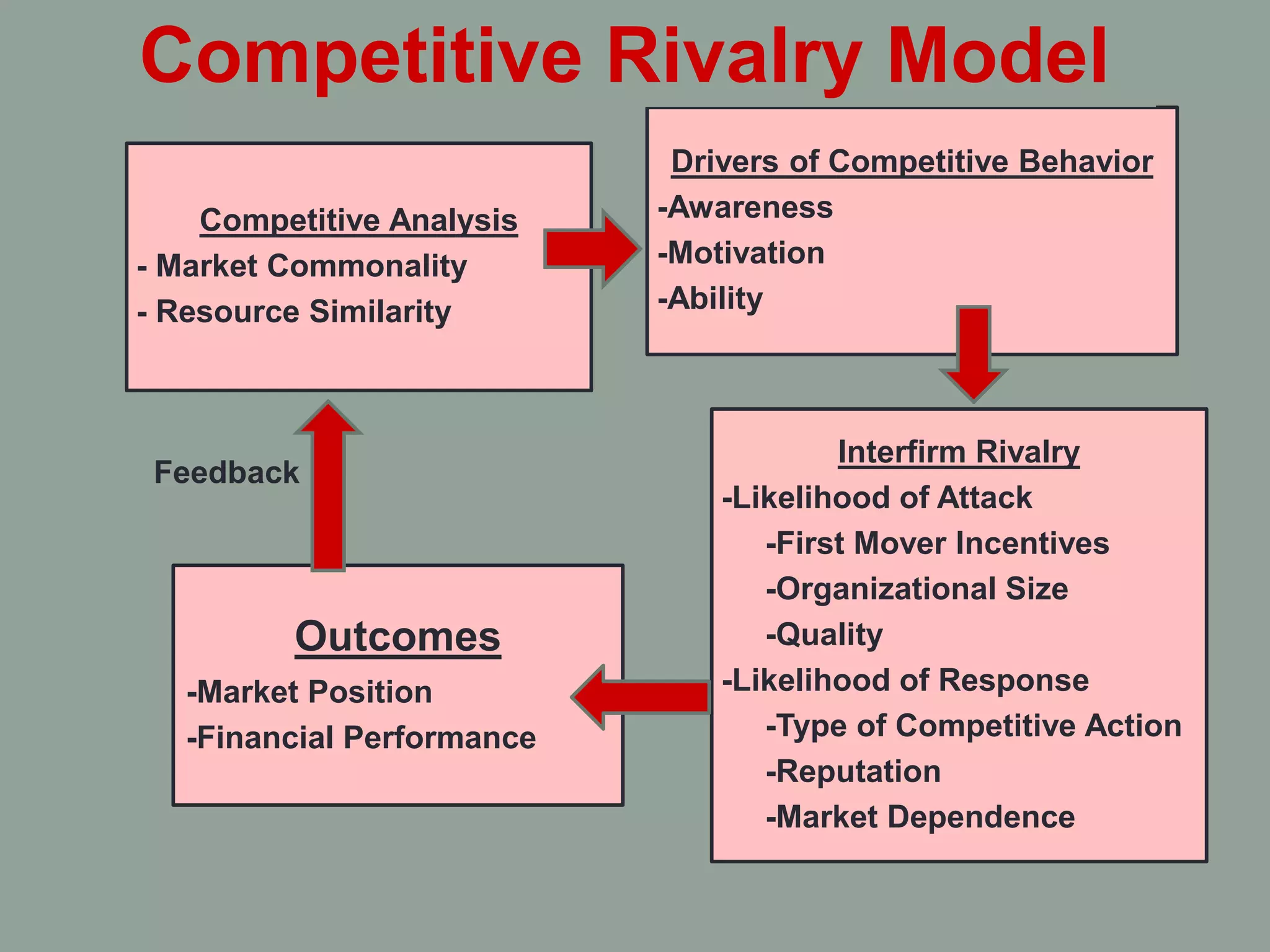 Competitive Rivalry Model

Competitive Analysis
- Market Commonality
- Resource Similarity

Drivers of Competitive Behavior
-Awareness
-Motivation
-Ability

Interfirm Rivalry
-Likelihood of Attack
-First Mover Incentives
-Organizational Size
-Quality
-Likelihood of Response
-Type of Competitive Action
-Reputation
-Market Dependence

Outcomes
-Market Position
-Financial Performance

Feedback